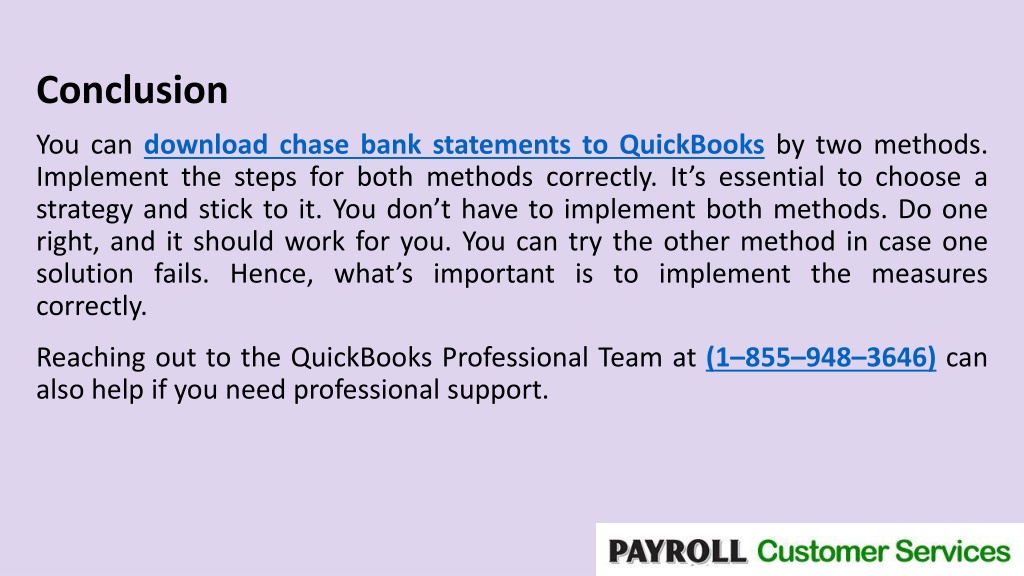 Conclusion

You can download chase bank statements to QuickBooks by two methods. Implement the steps for both methods correctly. It’s essential to choose a strategy and stick to it. You don’t have to implement both methods. Do one right, and it should work for you. You can try the other method in case one solution fails. Hence, what’s important is to implement the measures correctly.

Reaching out to the QuickBooks Professional Team at (1–855–948–3646) can also help if you need professional support.

PAYROLL Customer Services